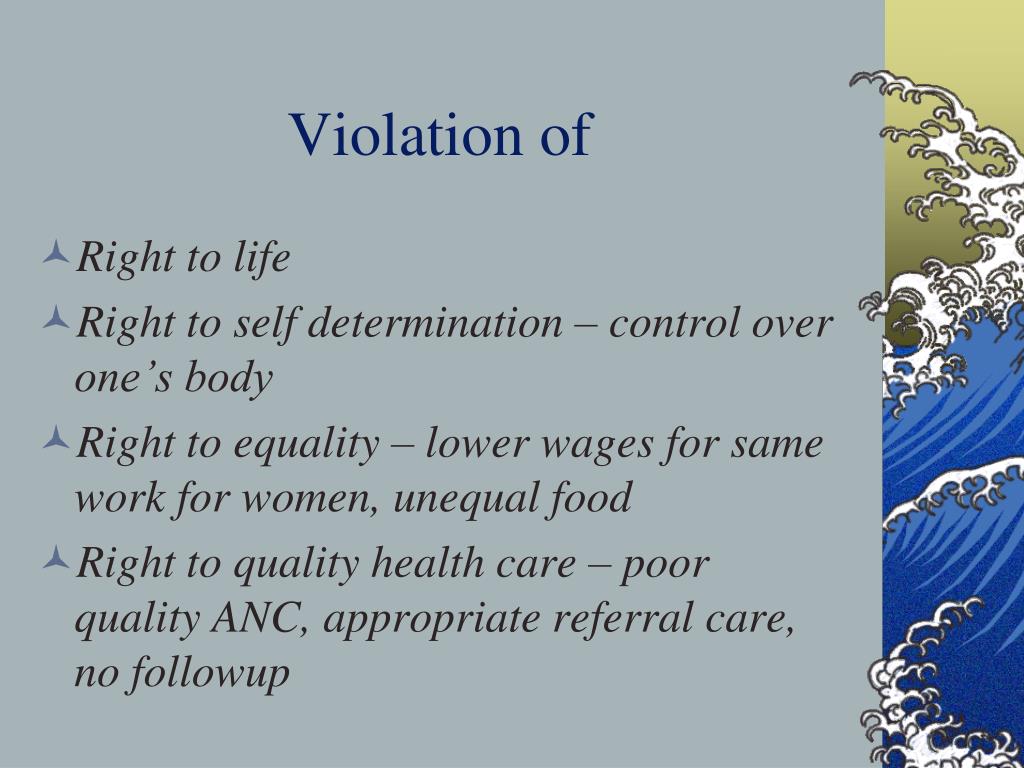 Violation of

Right to life

Right to self determination – control over one’s body

Right to equality – lower wages for same work for women, unequal food

Right to quality health care – poor quality ANC, appropriate referral care, no followup